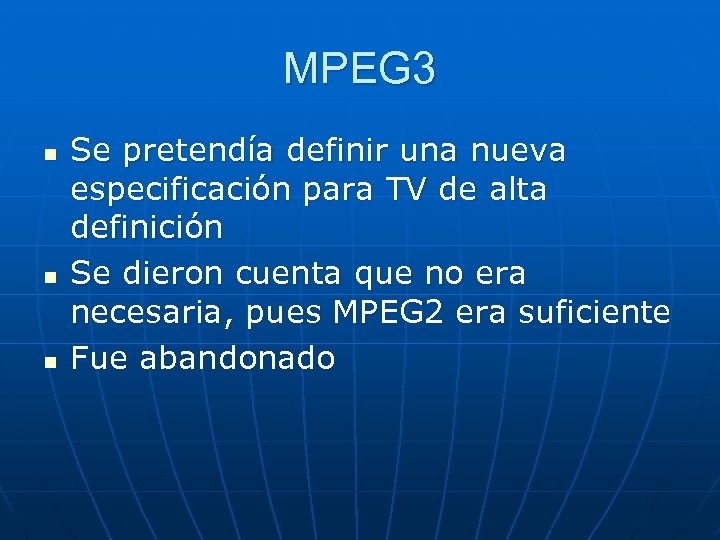 MPEG3

- Se pretendía definir una nueva especificación para TV de alta definición
- Se dieron cuenta que no era necesaria, pues MPEG2 era suficiente
- Fue abandonado